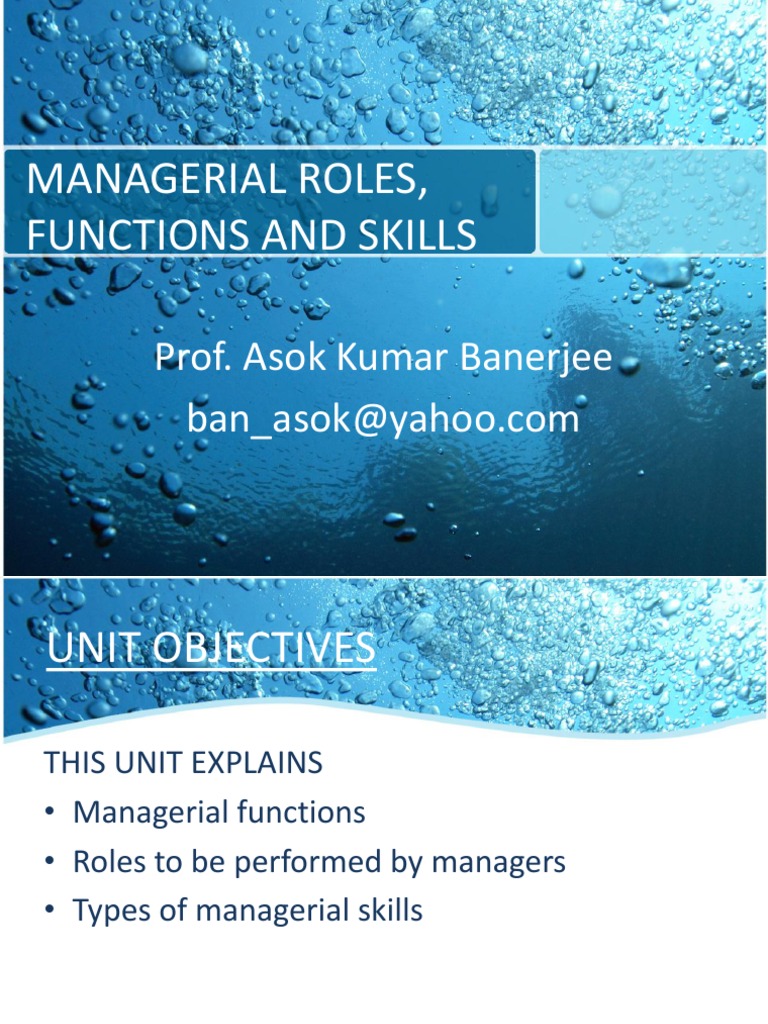 MANAGERIAL ROLES, FUNCTIONS AND SKILLS

Prof. Asok Kumar Banerjee
ban_asok@yahoo.com

UNIT OBJECTIVES

THIS UNIT EXPLAINS
• Managerial functions
• Roles to be performed by managers
• Types of managerial skills